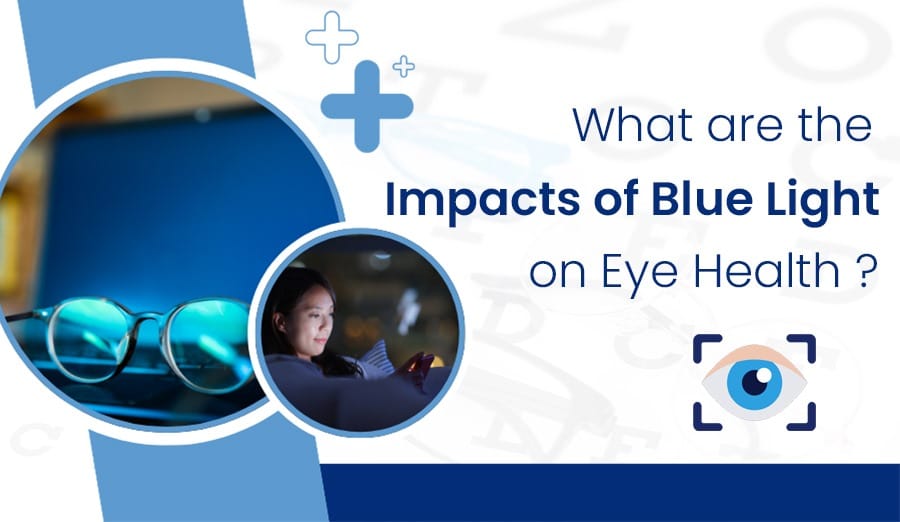 What are the
Impacts of Blue Light
on Eye Health ?